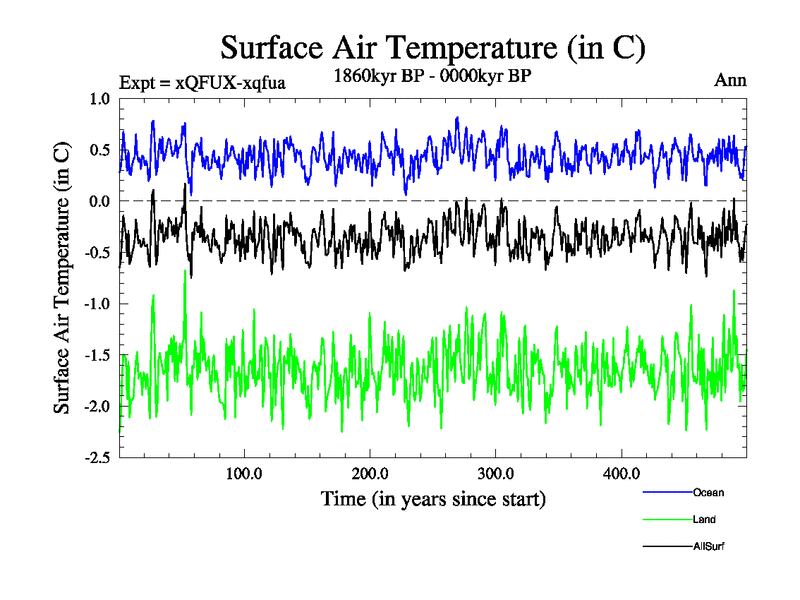 Surface Air Temperature (in C)
Expt = xQFUX-xqfua
1860kyr BP - 0000kyr BP
Ann

Surface Air Temperature (in C)

1.0
0.5
0.0
-0.5
-1.0
-1.5
-2.0
-2.5

100.0
200.0
300.0
400.0

Time (in years since start)

Ocean
Land
AllSurf